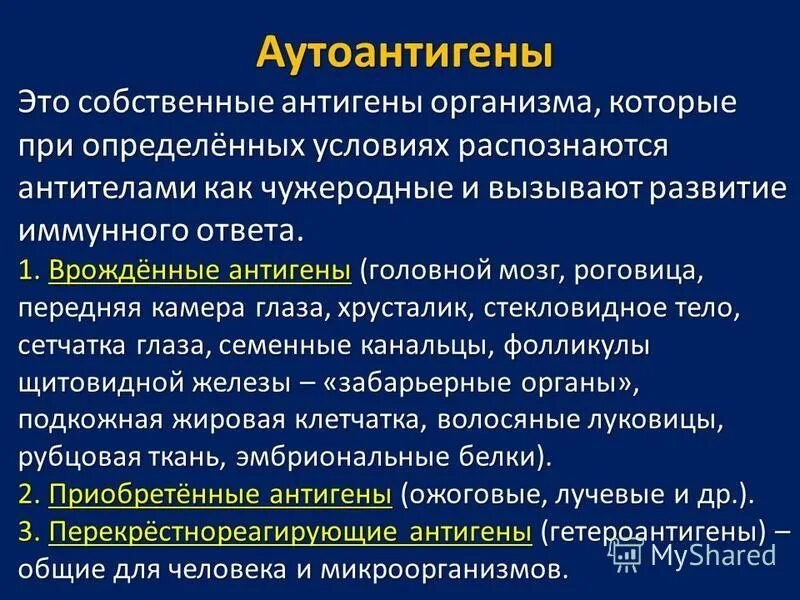 Аутоантигены

Это собственные антигены организма, которые при определённых условиях распознаются антителами как чужеродные и вызывают развитие иммунного ответа.

1. Врождённые антигены (головной мозг, роговица, передняя камера глаза, хрусталик, стекловидное тело, сетчатка глаза, семенные канальцы, фолликулы щитовидной железы – «забарьерные органы», подкожная жировая клетчатка, волосяные луковицы, рубцовая ткань, эмбриональные белки).

2. Приобретённые антигены (ожоговые, лучевые и др.).

3. Перекрёстнореагирующие антигены (гетероантигены) – общие для человека и микроорганизмов.

MyShared